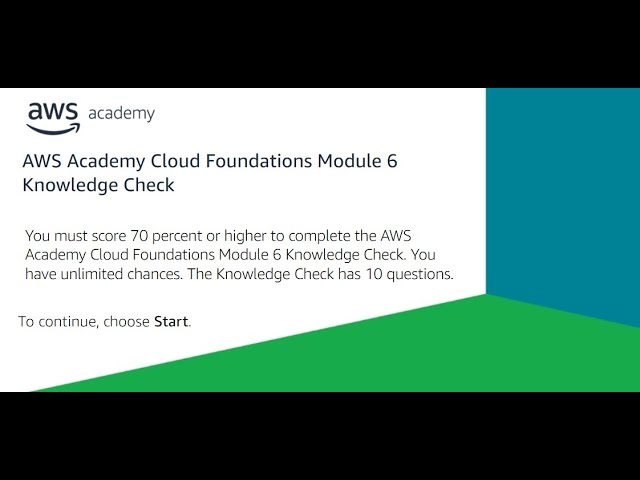 aws academy

AWS Academy Cloud Foundations Module 6 Knowledge Check

You must score 70 percent or higher to complete the AWS Academy Cloud Foundations Module 6 Knowledge Check. You have unlimited chances. The Knowledge Check has 10 questions.

To continue, choose Start.